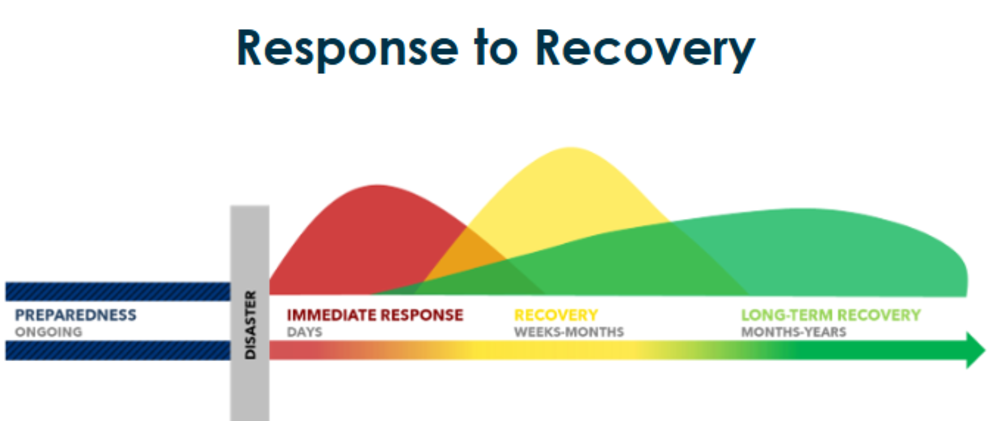 Response to Recovery

PREPAREDNESS
ONGOING

DISASTER

IMMEDIATE RESPONSE
DAYS

RECOVERY
WEEKS-MONTHS

LONG-TERM RECOVERY
MONTHS-YEARS